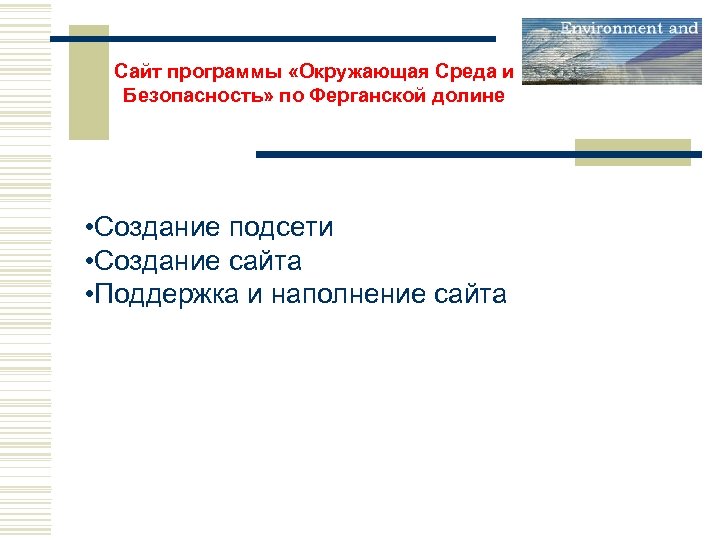 Environment and

Сайт программы «Окружающая Среда и Безопасность» по Ферганской долине

•Создание подсети
•Создание сайта
•Поддержка и наполнение сайта